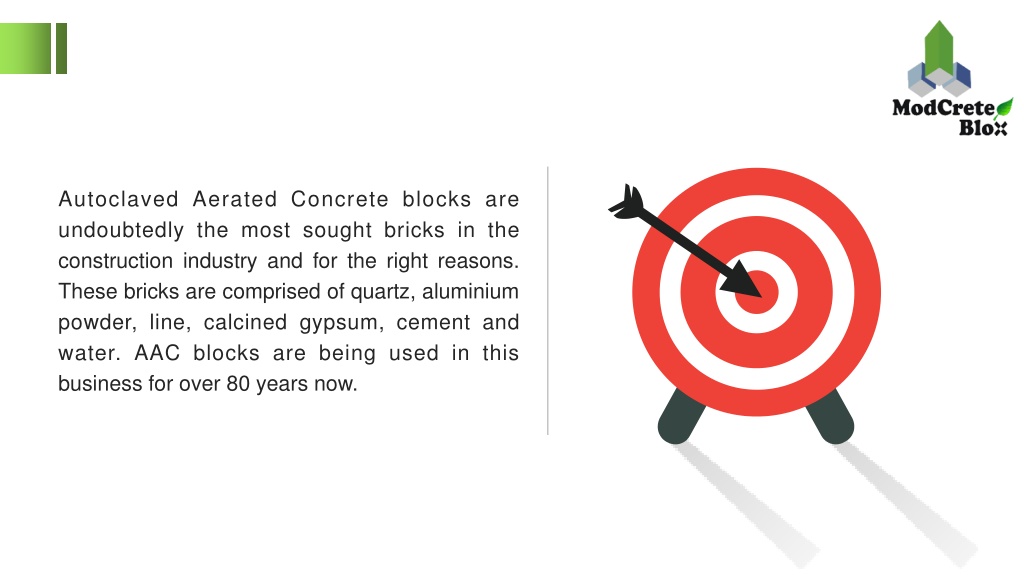 ModCrete Blox

Autoclaved Aerated Concrete blocks are undoubtedly the most sought bricks in the construction industry and for the right reasons. These bricks are comprised of quartz, aluminium powder, line, calcined gypsum, cement and water. AAC blocks are being used in this business for over 80 years now.